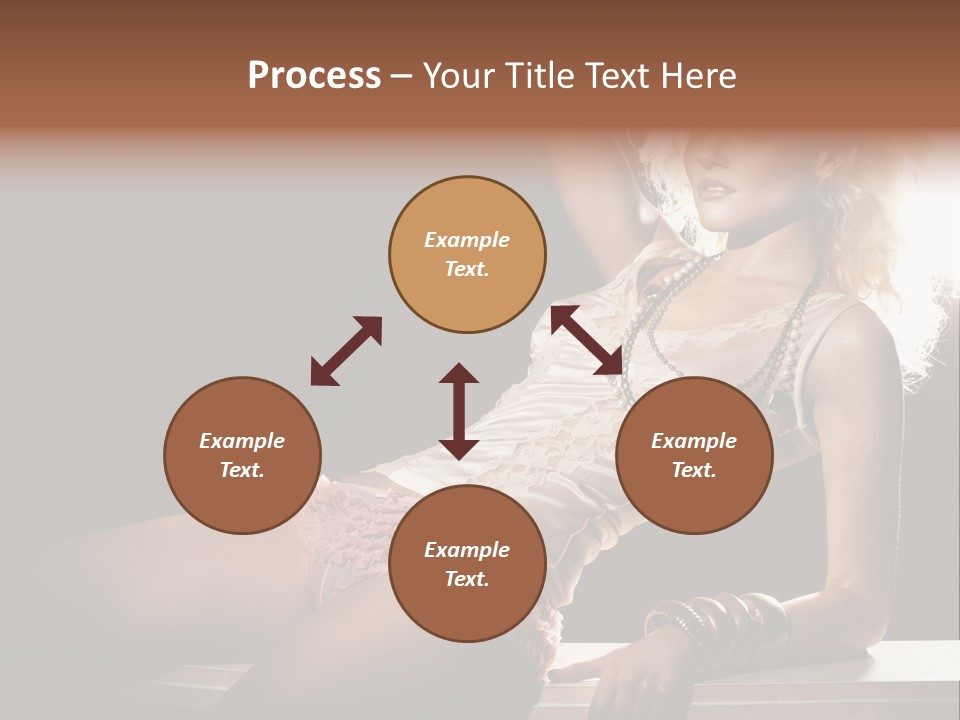 Process – Your Title Text Here

Example Text.

Example Text.

Example Text.

Example Text.